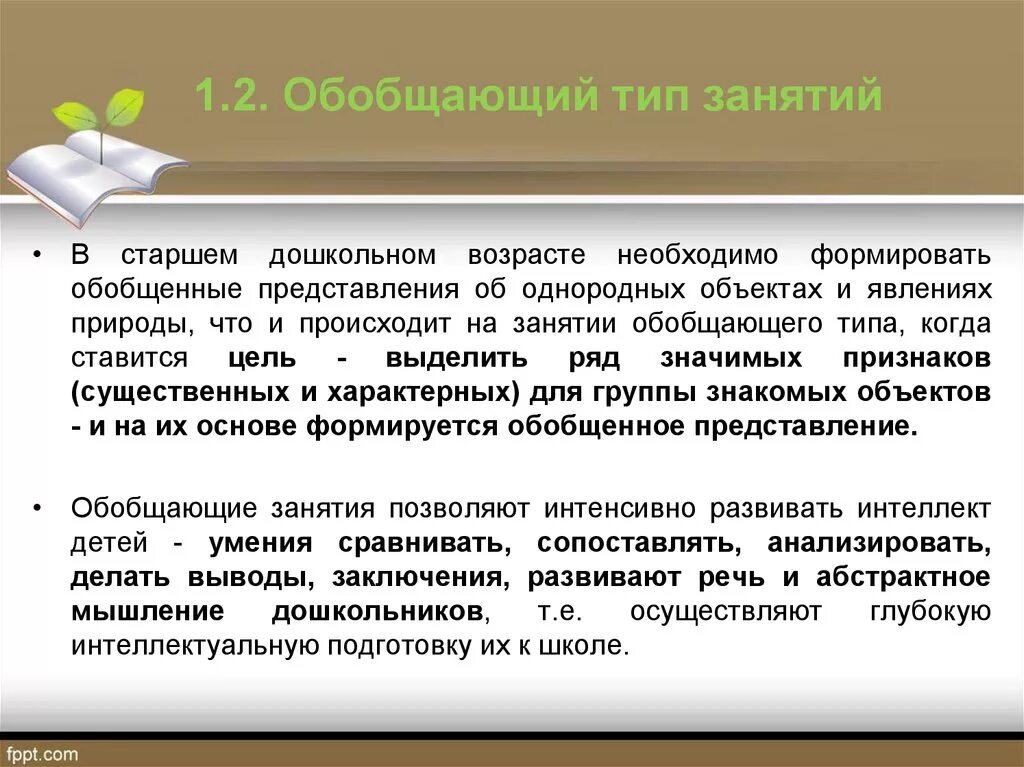 1.2. Обобщающий тип занятий

• В старшем дошкольном возрасте необходимо формировать обобщенные представления об однородных объектах и явлениях природы, что и происходит на занятии обобщающего типа, когда ставится цель - выделить ряд значимых признаков (существенных и характерных) для группы знакомых объектов - и на их основе формируется обобщенное представление.

• Обобщающие занятия позволяют интенсивно развивать интеллект детей - умения сравнивать, сопоставлять, анализировать, делать выводы, заключения, развивают речь и абстрактное мышление дошкольников, т.е. осуществляют глубокую интеллектуальную подготовку их к школе.

fppt.com